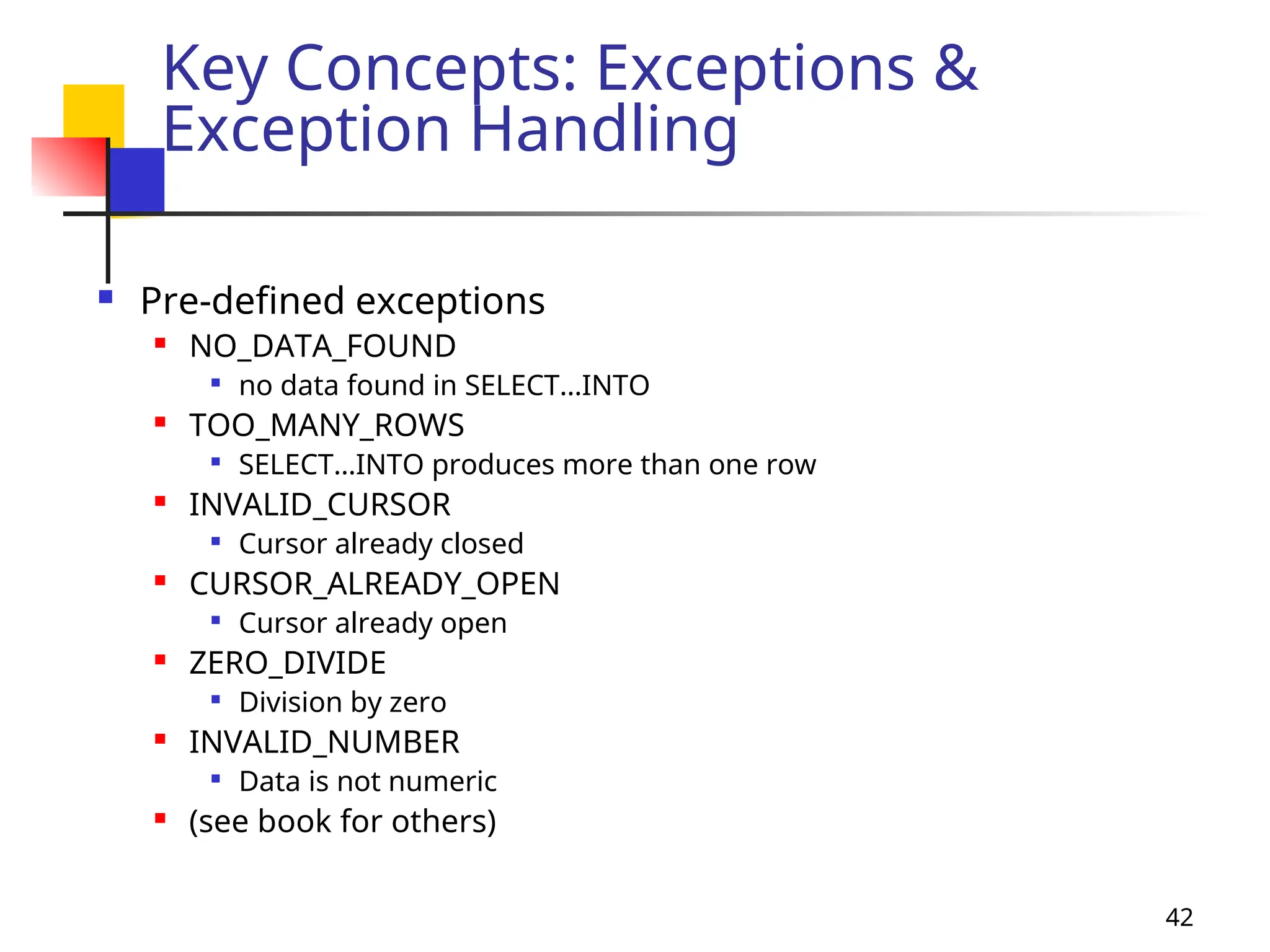 Key Concepts: Exceptions & Exception Handling

- Pre-defined exceptions
  - NO_DATA_FOUND
    - no data found in SELECT…INTO
  - TOO_MANY_ROWS
    - SELECT…INTO produces more than one row
  - INVALID_CURSOR
    - Cursor already closed
  - CURSOR_ALREADY_OPEN
    - Cursor already open
  - ZERO_DIVIDE
    - Division by zero
  - INVALID_NUMBER
    - Data is not numeric
  - (see book for others)

42